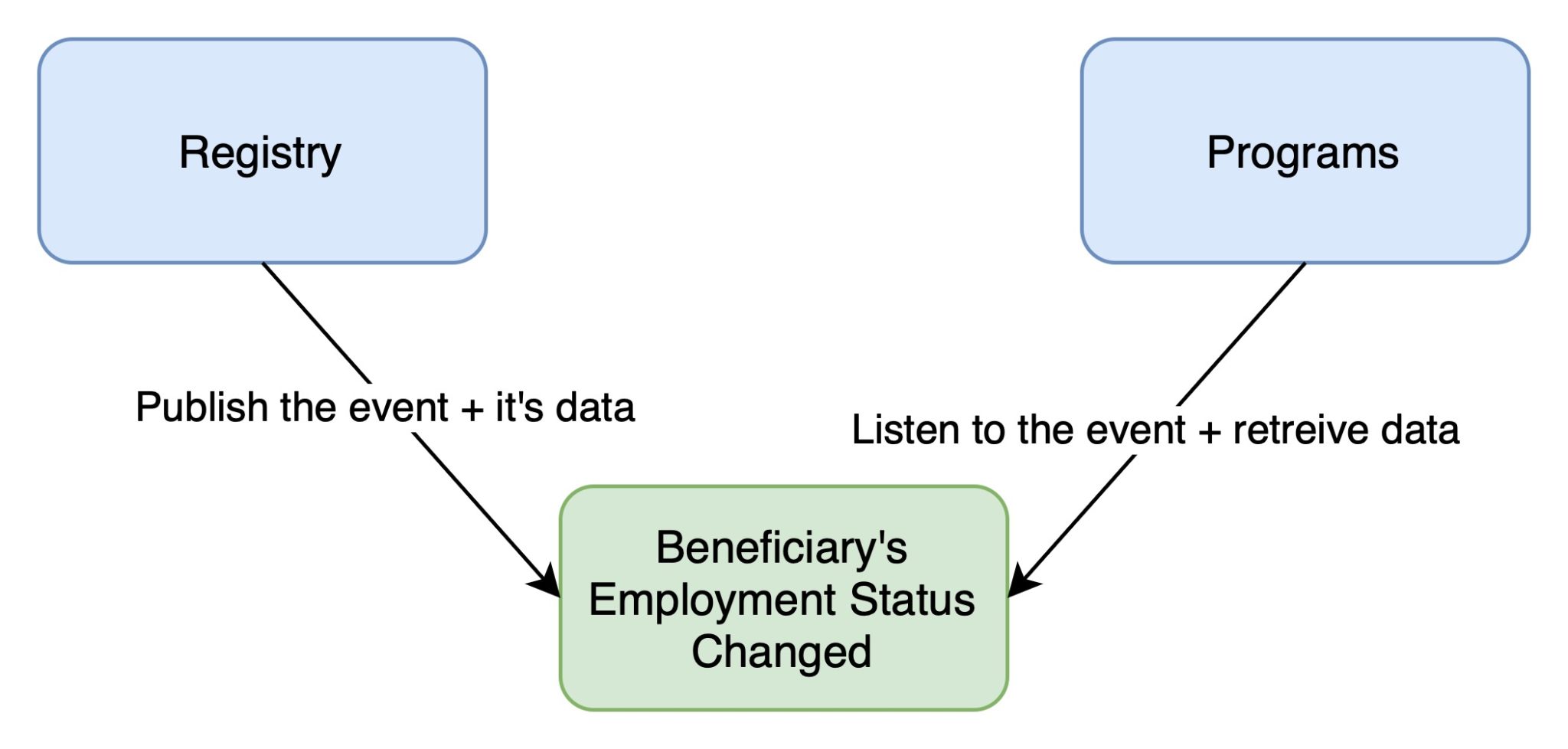 Registry

Programs

Publish the event + it's data

Listen to the event + retreive data

Beneficiary's Employment Status Changed